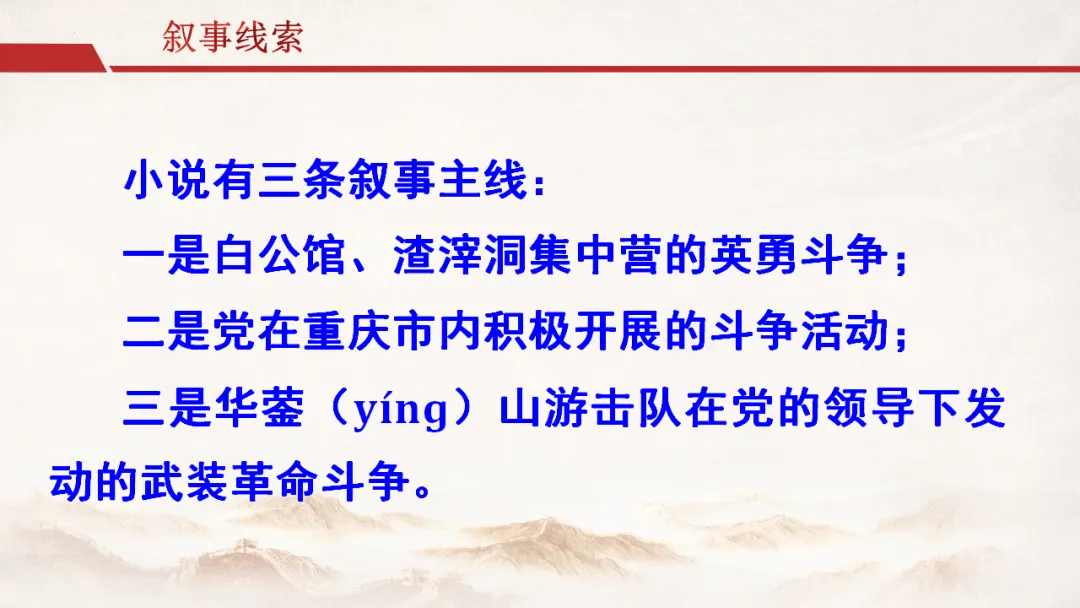 叙事线索

小说有三条叙事主线：

一是白公馆、渣滓洞集中营的英勇斗争；

二是党在重庆市内积极开展的斗争活动；

三是华蓥（yíng）山游击队在党的领导下发动的武装革命斗争。